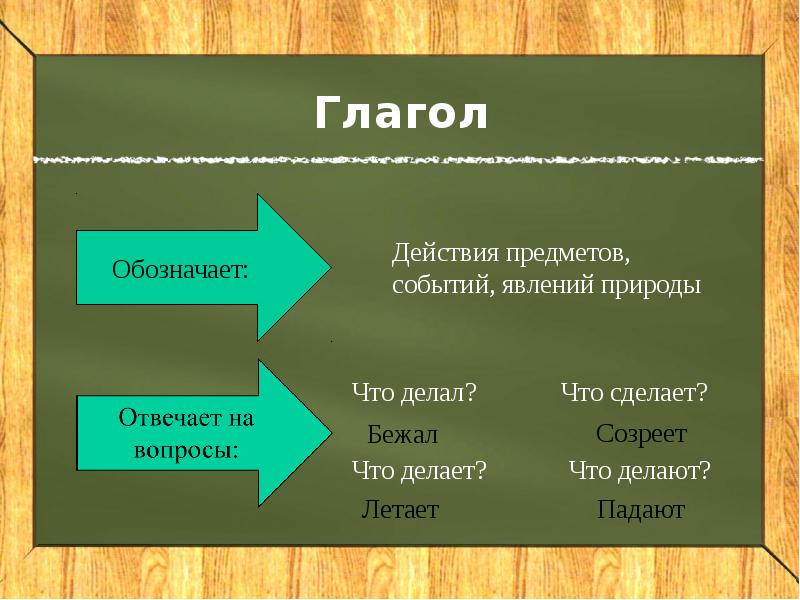 Глагол

Обозначает:

Действия предметов, событий, явлений природы

Отвечает на вопросы:

Что делал?

Бежал

Что делает?

Летает

Что сделает?

Созреет

Что делают?

Падают